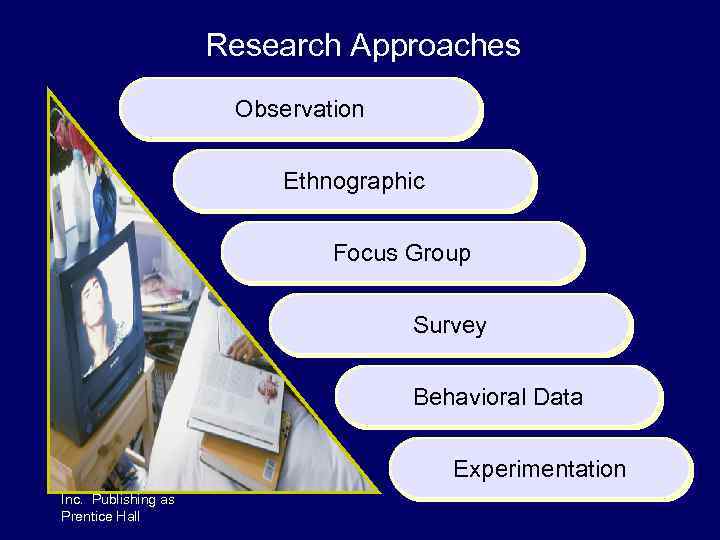 Research Approaches

Observation

Ethnographic

Focus Group

Survey

Behavioral Data

Experimentation

Inc. Publishing as Prentice Hall